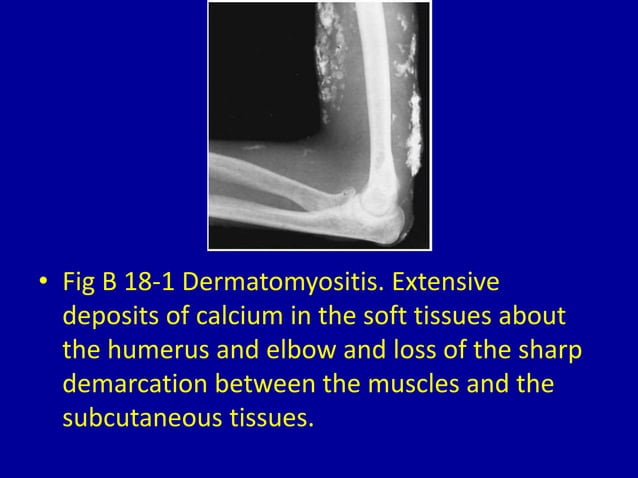 • Fig B 18-1 Dermatomyositis. Extensive deposits of calcium in the soft tissues about the humerus and elbow and loss of the sharp demarcation between the muscles and the subcutaneous tissues.